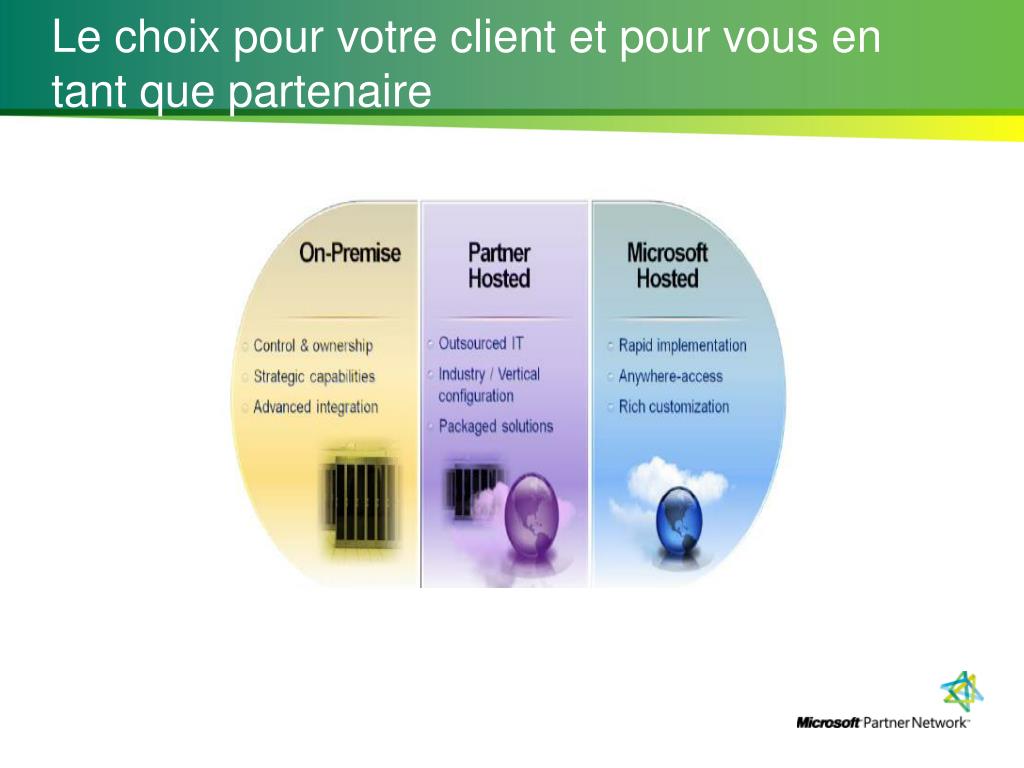 Le choix pour votre client et pour vous en tant que partenaire

On-Premise

Control & ownership
Strategic capabilities
Advanced integration

Partner Hosted

Outsourced IT
Industry / Vertical configuration
Packaged solutions

Microsoft Hosted

Rapid implementation
Anywhere-access
Rich customization

Microsoft Partner Network